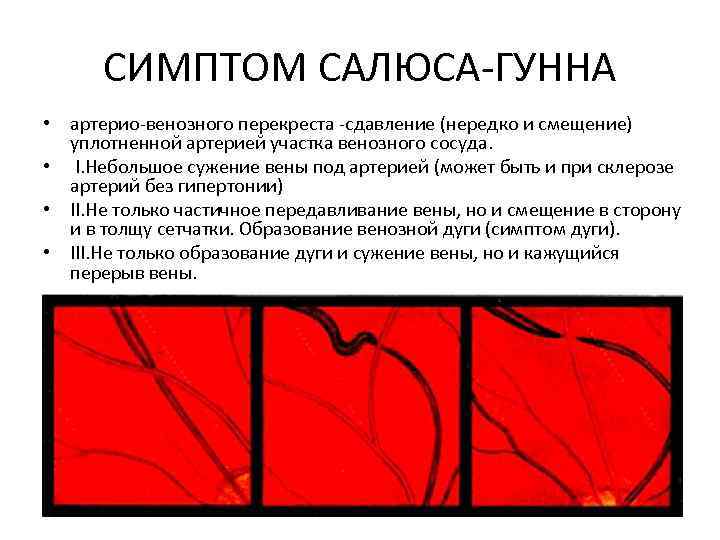 СИМПТОМ САЛЮСА-ГУННА

• артерио-венозного перекреста -сдавление (нередко и смещение) уплотненной артерией участка венозного сосуда.

• I.Небольшое сужение вены под артерией (может быть и при склерозе артерий без гипертонии)

• II.Не только частичное передавливание вены, но и смещение в сторону и в толщу сетчатки. Образование венозной дуги (симптом дуги).

• III.Не только образование дуги и сужение вены, но и кажущийся перерыв вены.